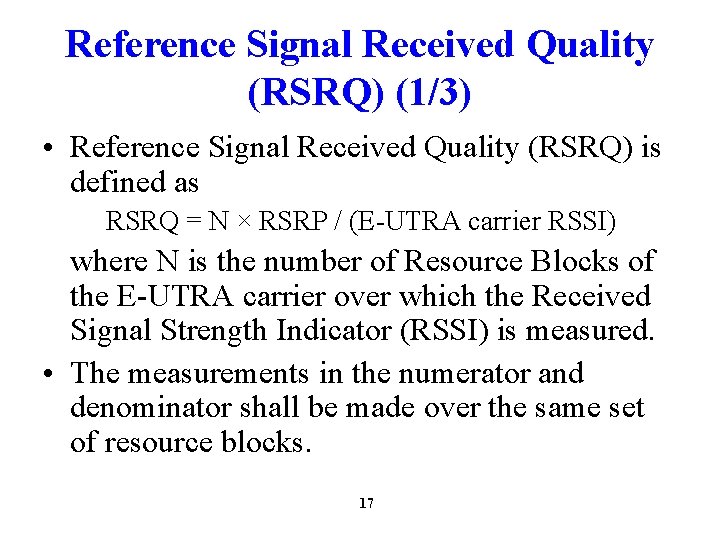 Reference Signal Received Quality (RSRQ) (1/3)

• Reference Signal Received Quality (RSRQ) is defined as

RSRQ = N × RSRP / (E-UTRA carrier RSSI)

where N is the number of Resource Blocks of the E-UTRA carrier over which the Received Signal Strength Indicator (RSSI) is measured.

• The measurements in the numerator and denominator shall be made over the same set of resource blocks.

17